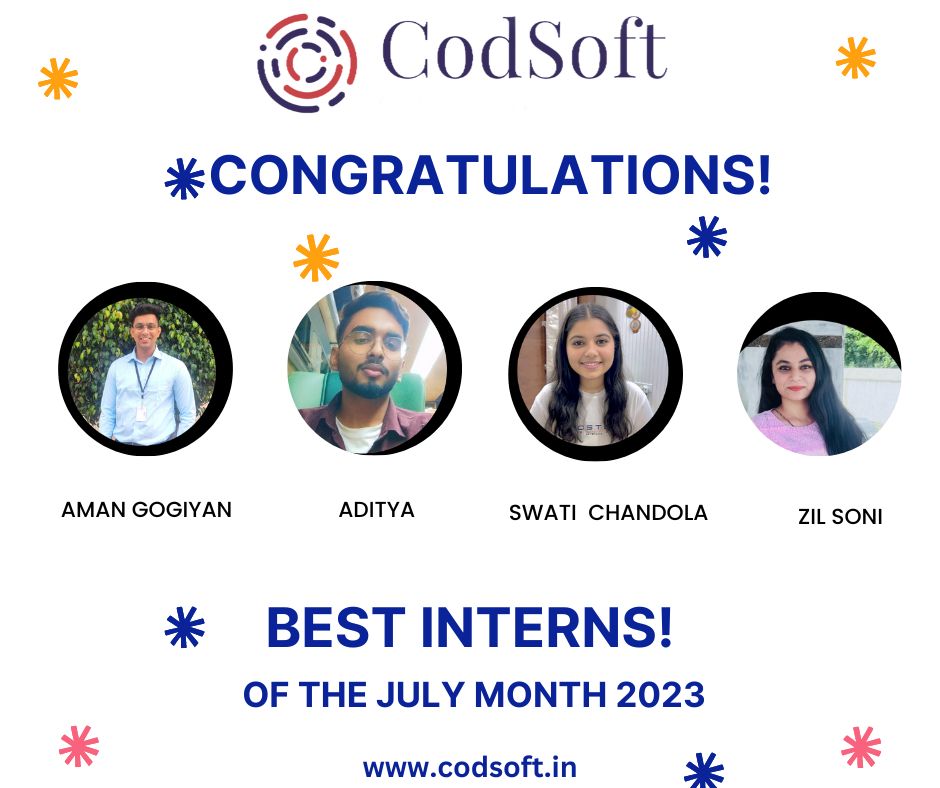 CodSoft

CONGRATULATIONS!

AMAN GOGIYAN

ADITYA

SWATI CHANDOLA

ZIL SONI

BEST INTERNS!

OF THE JULY MONTH 2023

www.codsoft.in